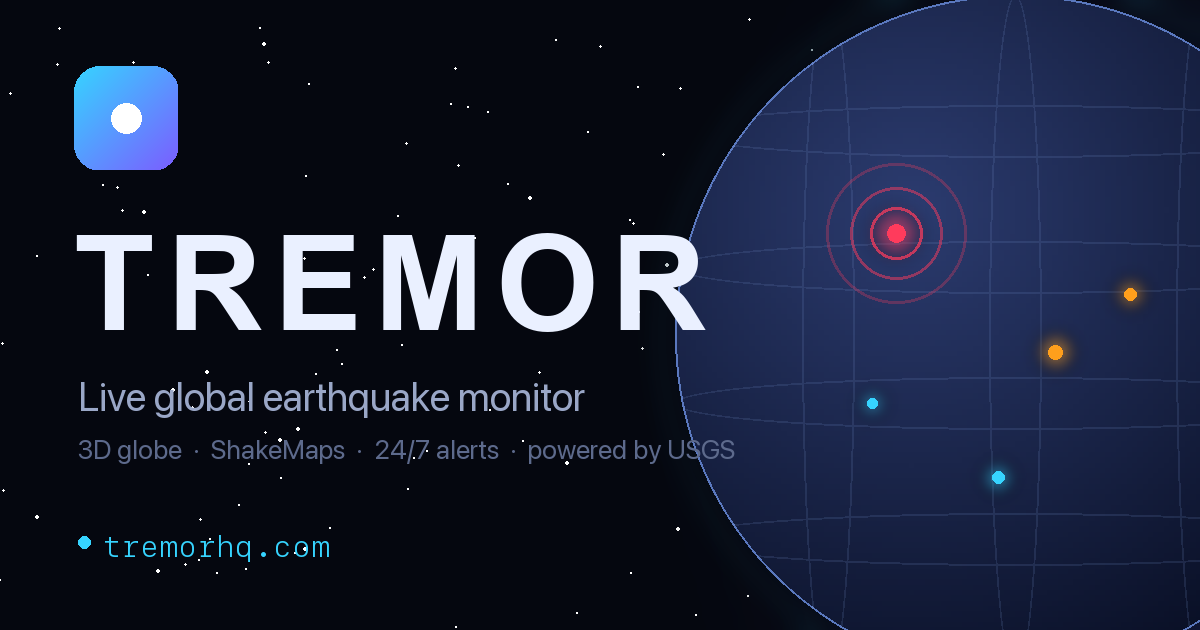 TREMOR

Live global earthquake monitor

3D globe · ShakeMaps · 24/7 alerts · powered by USGS

tremorhq.com